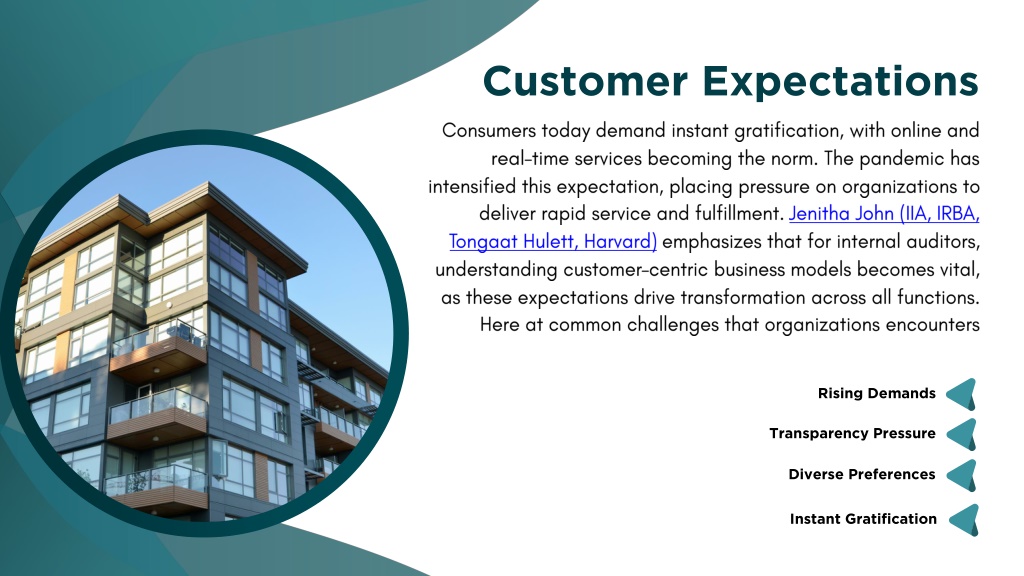 Customer Expectations

Consumers today demand instant gratification, with online and real-time services becoming the norm. The pandemic has intensified this expectation, placing pressure on organizations to deliver rapid service and fulfillment. Jenitha John (IIA, IRBA, Tongaat Hulett, Harvard) emphasizes that for internal auditors, understanding customer-centric business models becomes vital, as these expectations drive transformation across all functions. Here at common challenges that organizations encounters

Rising Demands

Transparency Pressure

Diverse Preferences

Instant Gratification